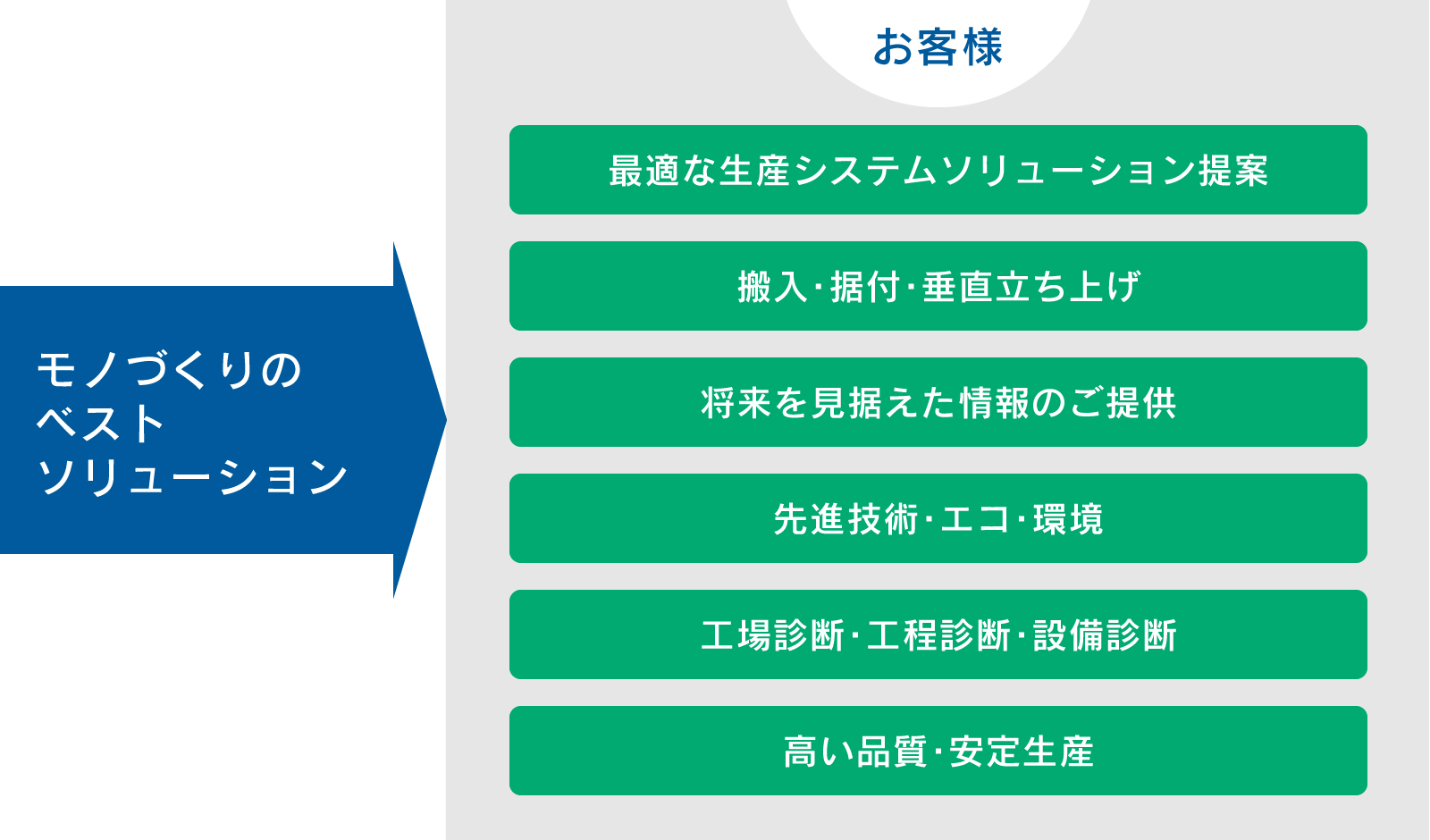 モノづくりの
ベスト
ソリューション

お客様

最適な生産システムソリューション提案

搬入･据付･垂直立ち上げ

将来を見据えた情報のご提供

先進技術･エコ･環境

工場診断･工程診断･設備診断

高い品質･安定生産